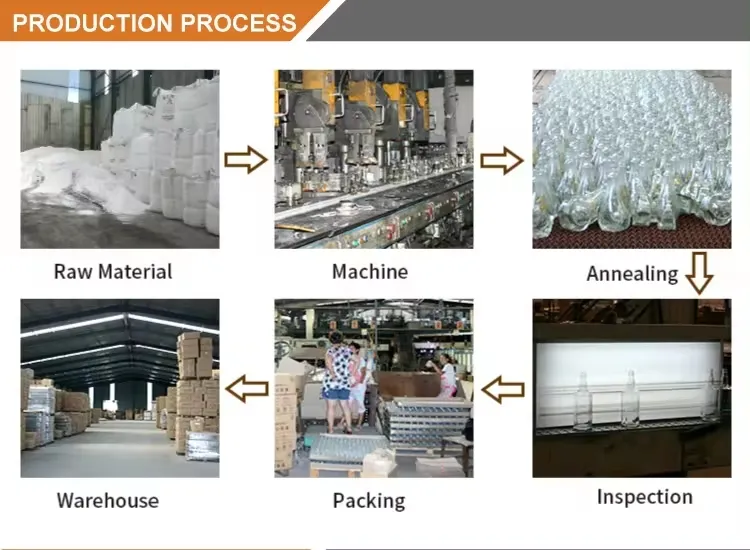 PRODUCTION PROCESS

Raw Material

Machine

Annealing

Warehouse

Packing

Inspection